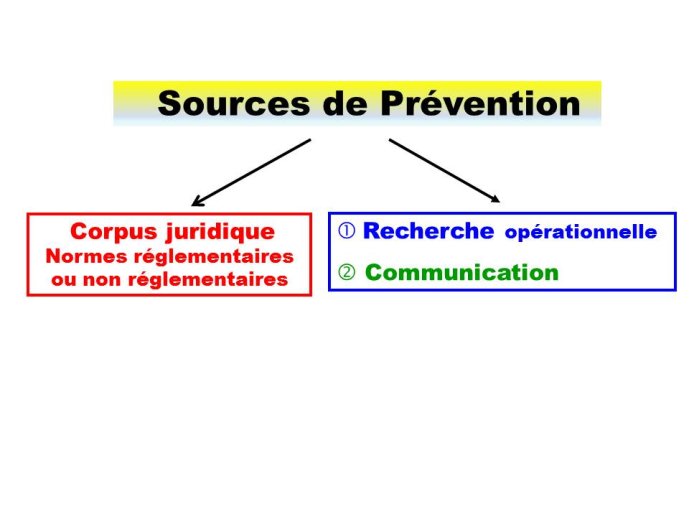 Sources de Prévention

Corpus juridique
Normes réglementaires ou non réglementaires

① Recherche opérationnelle

② Communication